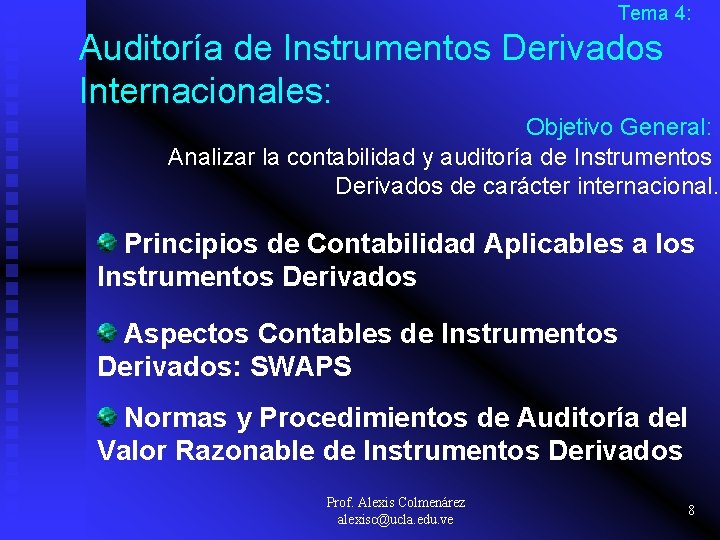 Tema 4:

Auditoría de Instrumentos Derivados Internacionales:

Objetivo General:

Analizar la contabilidad y auditoría de Instrumentos Derivados de carácter internacional.

Principios de Contabilidad Aplicables a los Instrumentos Derivados

Aspectos Contables de Instrumentos Derivados: SWAPS

Normas y Procedimientos de Auditoría del Valor Razonable de Instrumentos Derivados

Prof. Alexis Colmenárez
alexisc@ucla.edu.ve

8